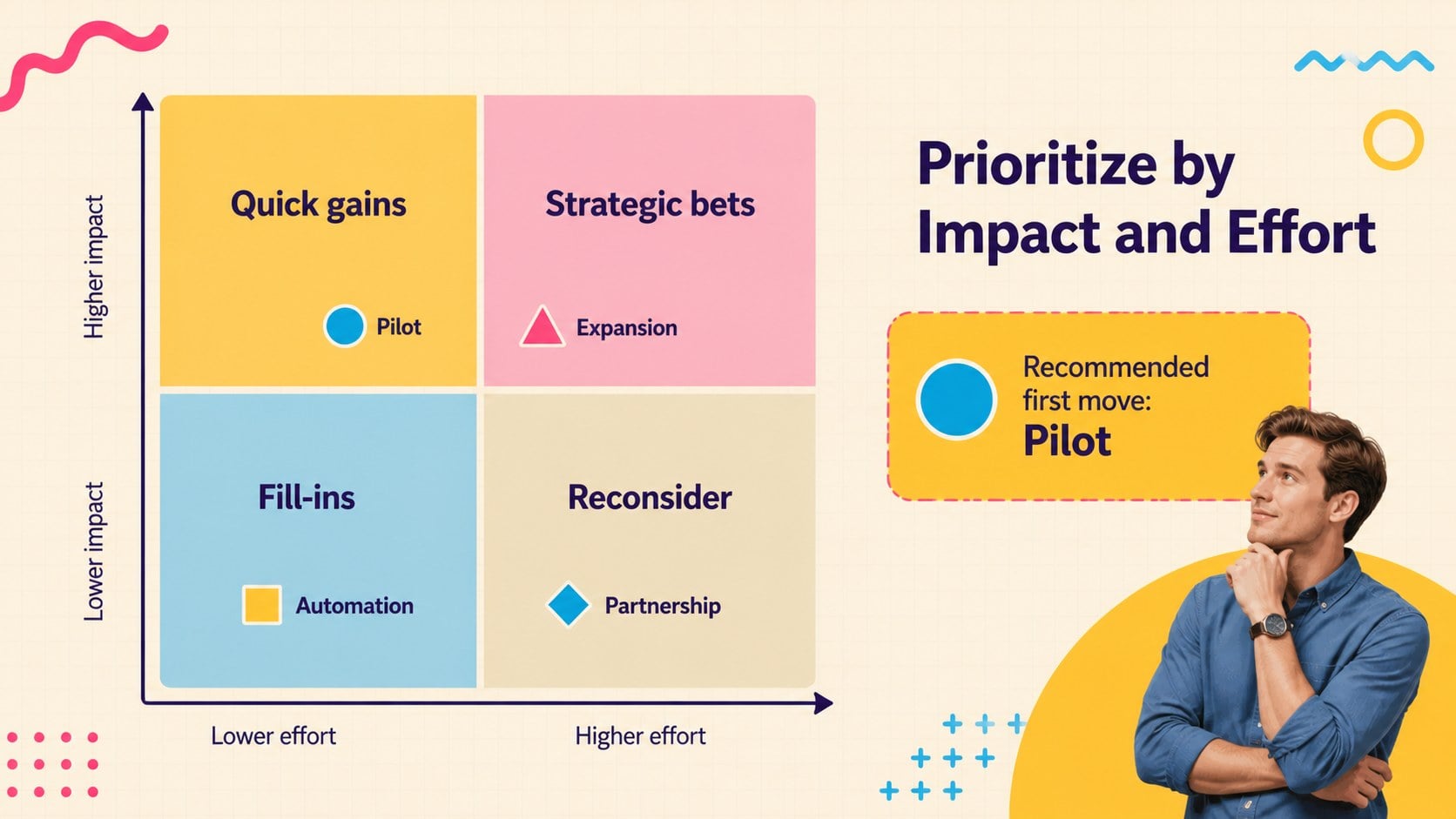 Higher impact

Lower impact

Quick gains

Pilot

Strategic bets

Expansion

Fill-ins

Automation

Reconsider

Partnership

Lower effort

Higher effort

Prioritize by Impact and Effort

Recommended first move:
Pilot